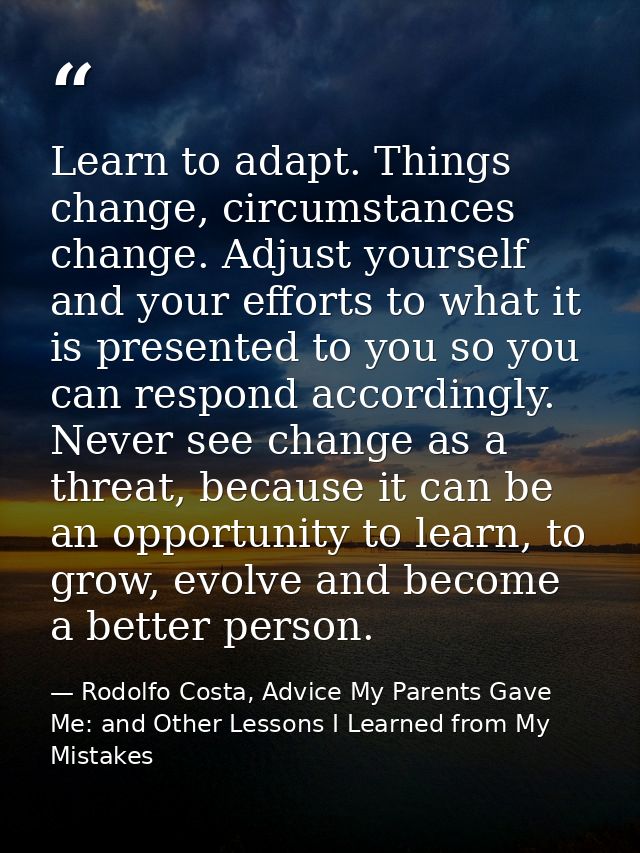 “

Learn to adapt. Things change, circumstances change. Adjust yourself and your efforts to what it is presented to you so you can respond accordingly. Never see change as a threat, because it can be an opportunity to learn, to grow, evolve and become a better person.

— Rodolfo Costa, Advice My Parents Gave Me: and Other Lessons I Learned from My Mistakes